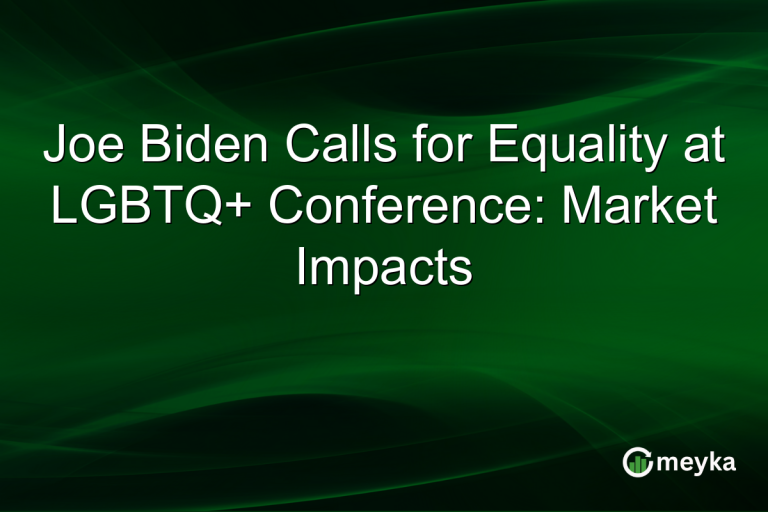 Joe Biden Calls for Equality at LGBTQ+ Conference: Market Impacts

meyka